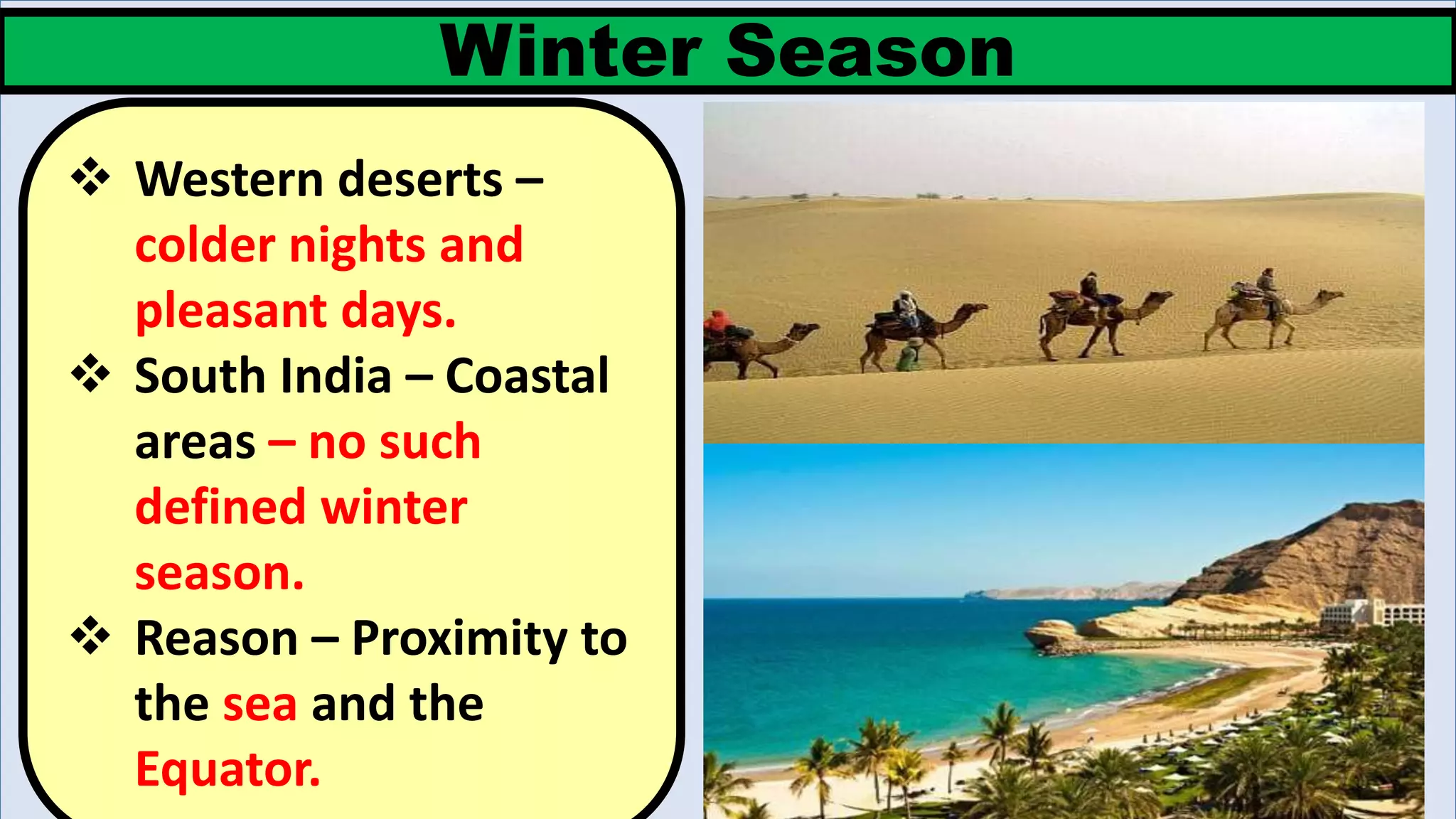 Winter Season

❖ Western deserts – colder nights and pleasant days.

❖ South India – Coastal areas – no such defined winter season.

❖ Reason – Proximity to the sea and the Equator.